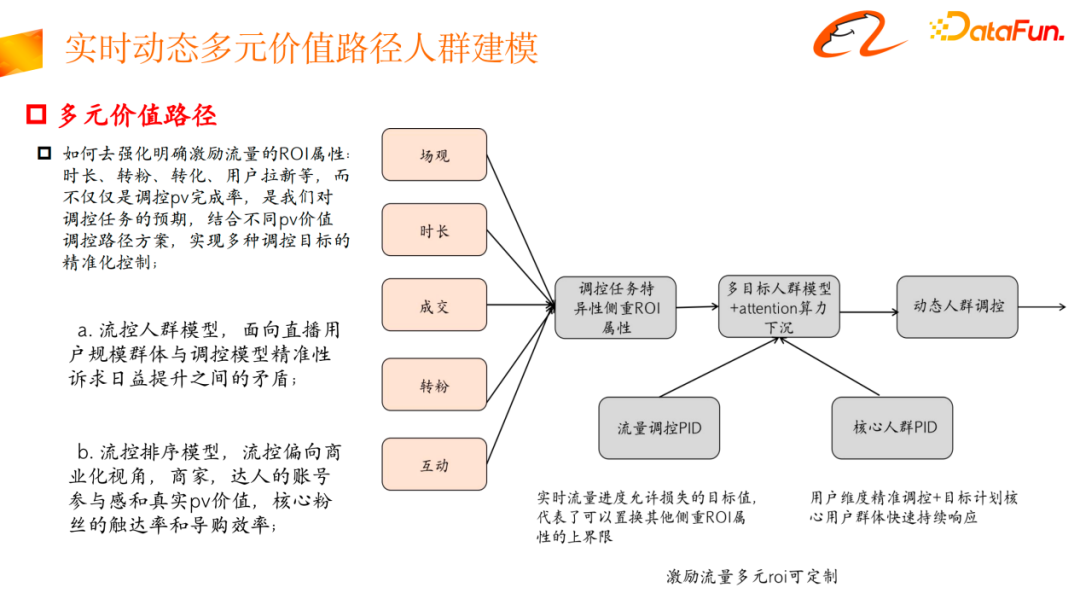 实时动态多元价值路径人群建模

DataFun.

多元价值路径

如何去强化明确激励流量的ROI属性：时长、转粉、转化、用户拉新等，而不仅仅是调控pv完成率，是我们对调控任务的预期，结合不同pv价值调控路径方案，实现多种调控目标的精准化控制；

a. 流控人群模型，面向直播用户规模群体与调控模型精准性诉求日益提升之间的矛盾；

b. 流控排序模型，流控偏向商业化视角，商家，达人的账号参与感和真实pv价值，核心粉丝的触达率和导购效率；

场观

时长

成交

转粉

互动

调控任务特异性侧重ROI属性

多目标人群模型+attention算力下沉

动态人群调控

流量调控PID

核心人群PID

实时流量进度允许损失的目标值，代表了可以置换其他侧重ROI属性的上界限

用户维度精准调控+目标计划核心用户群体快速持续响应

激励流量多元roi可定制